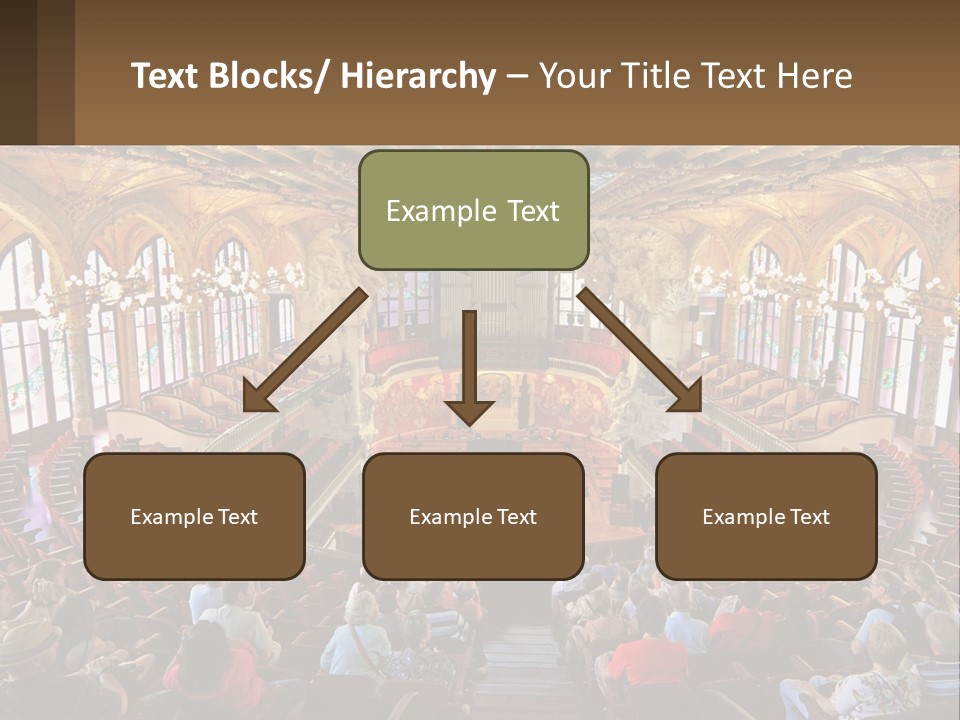 Text Blocks/ Hierarchy – Your Title Text Here

Example Text

Example Text

Example Text

Example Text